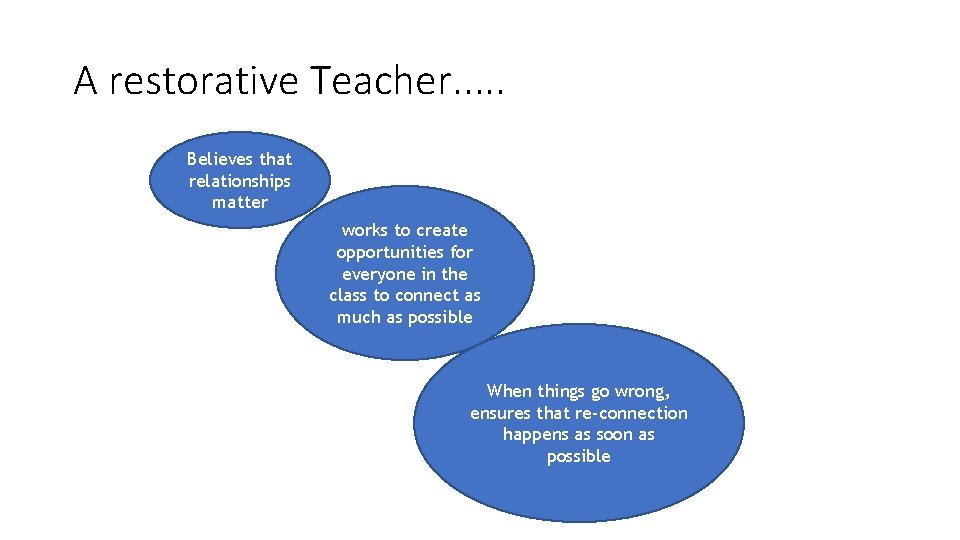 A restorative Teacher.....

Believes that relationships matter

works to create opportunities for everyone in the class to connect as much as possible

When things go wrong, ensures that re-connection happens as soon as possible